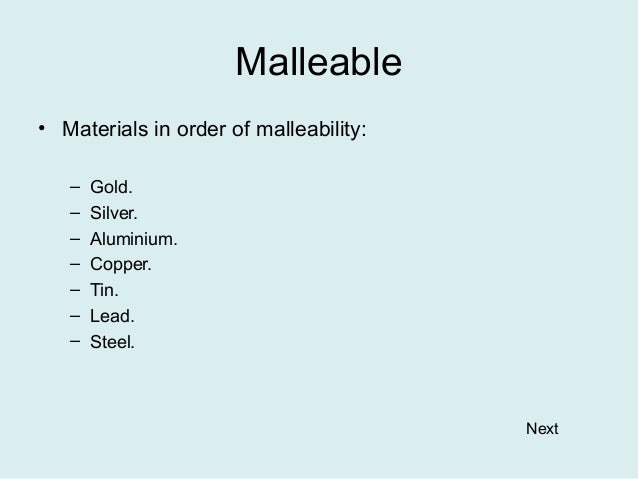 Malleable

• Materials in order of malleability:

– Gold.
– Silver.
– Aluminium.
– Copper.
– Tin.
– Lead.
– Steel.

Next